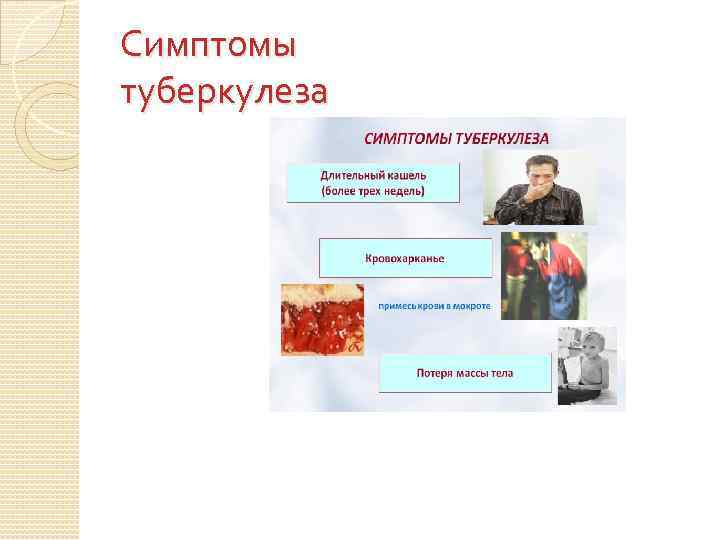 Симптомы туберкулеза

СИМПТОМЫ ТУБЕРКУЛЕЗА

Длительный кашель (более трех недель)

Кровохарканье

примесь крови в мокроте

Потеря массы тела